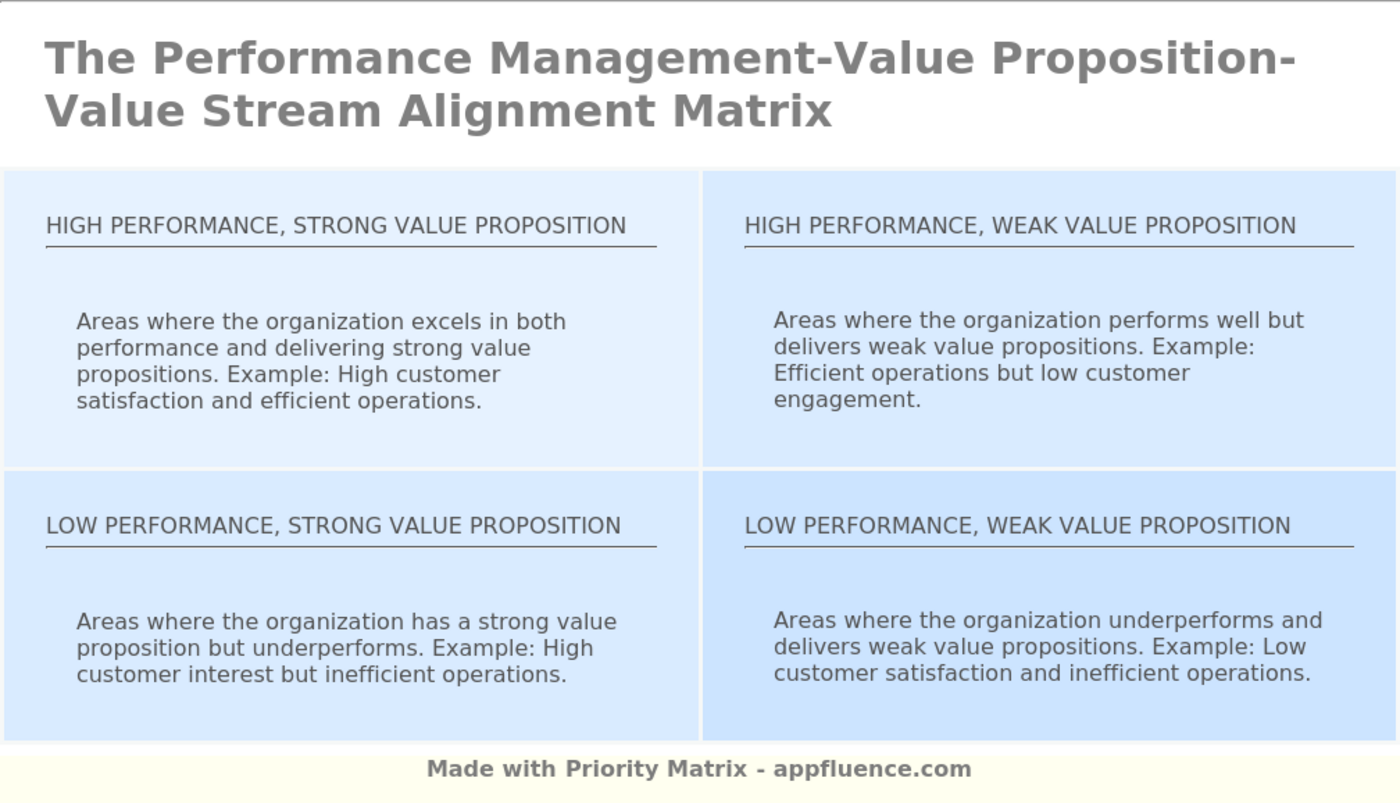 The Performance Management-Value Proposition-Value Stream Alignment Matrix

HIGH PERFORMANCE, STRONG VALUE PROPOSITION

Areas where the organization excels in both performance and delivering strong value propositions. Example: High customer satisfaction and efficient operations.

HIGH PERFORMANCE, WEAK VALUE PROPOSITION

Areas where the organization performs well but delivers weak value propositions. Example: Efficient operations but low customer engagement.

LOW PERFORMANCE, STRONG VALUE PROPOSITION

Areas where the organization has a strong value proposition but underperforms. Example: High customer interest but inefficient operations.

LOW PERFORMANCE, WEAK VALUE PROPOSITION

Areas where the organization underperforms and delivers weak value propositions. Example: Low customer satisfaction and inefficient operations.

Made with Priority Matrix - appfluence.com